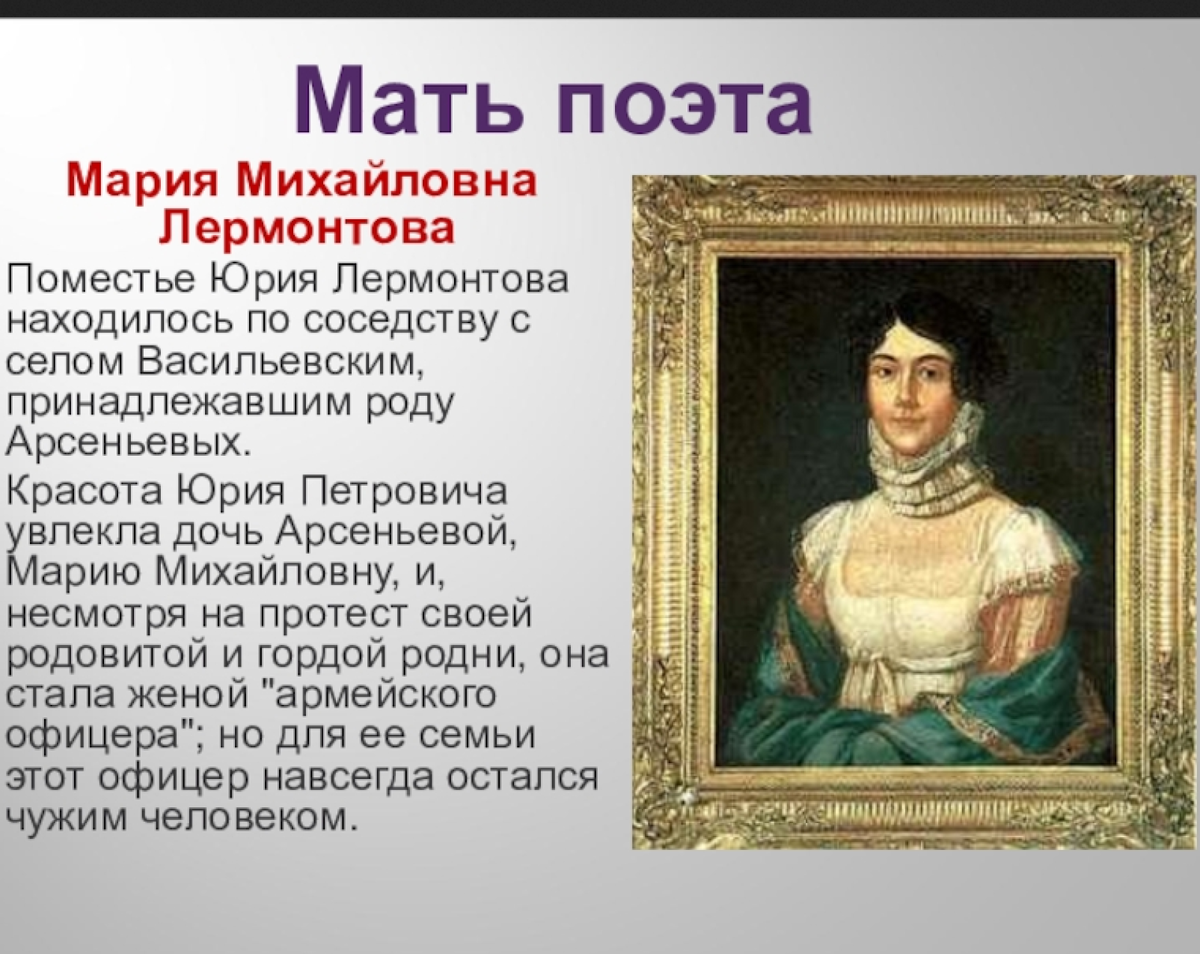 Мать поэта

Мария Михайловна Лермонтова

Поместье Юрия Лермонтова находилось по соседству с селом Васильевским, принадлежавшим роду Арсеньевых.

Красота Юрия Петровича увлекла дочь Арсеньевой, Марию Михайловну, и, несмотря на протест своей родовитой и гордой родни, она стала женой "армейского офицера"; но для ее семьи этот офицер навсегда остался чужим человеком.